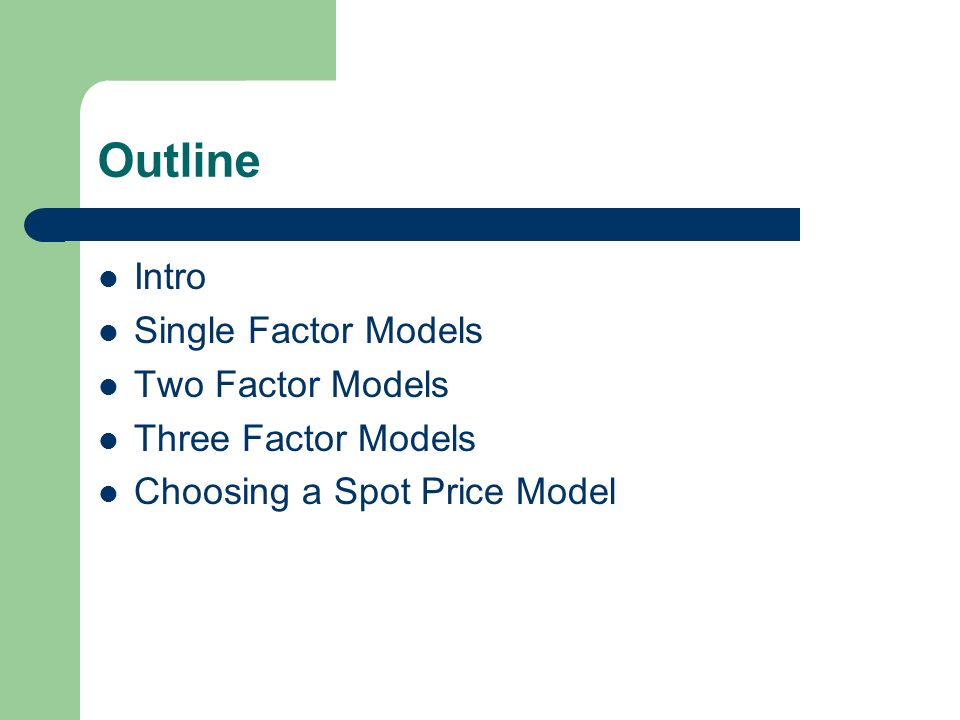 Outline

- Intro
- Single Factor Models
- Two Factor Models
- Three Factor Models
- Choosing a Spot Price Model